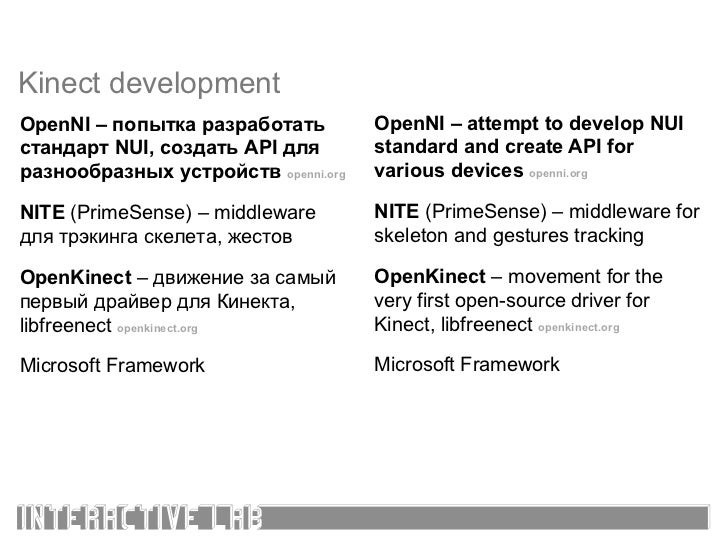 Kinect development

OpenNI – попытка разработать стандарт NUI, создать API для разнообразных устройств openni.org

NITE (PrimeSense) – middleware для трэкинга скелета, жестов

OpenKinect – движение за самый первый драйвер для Кинекта, libfreenect openkinect.org

Microsoft Framework

OpenNI – attempt to develop NUI standard and create API for various devices openni.org

NITE (PrimeSense) – middleware for skeleton and gestures tracking

OpenKinect – movement for the very first open-source driver for Kinect, libfreenect openkinect.org

Microsoft Framework

INTERACTIVE LAB